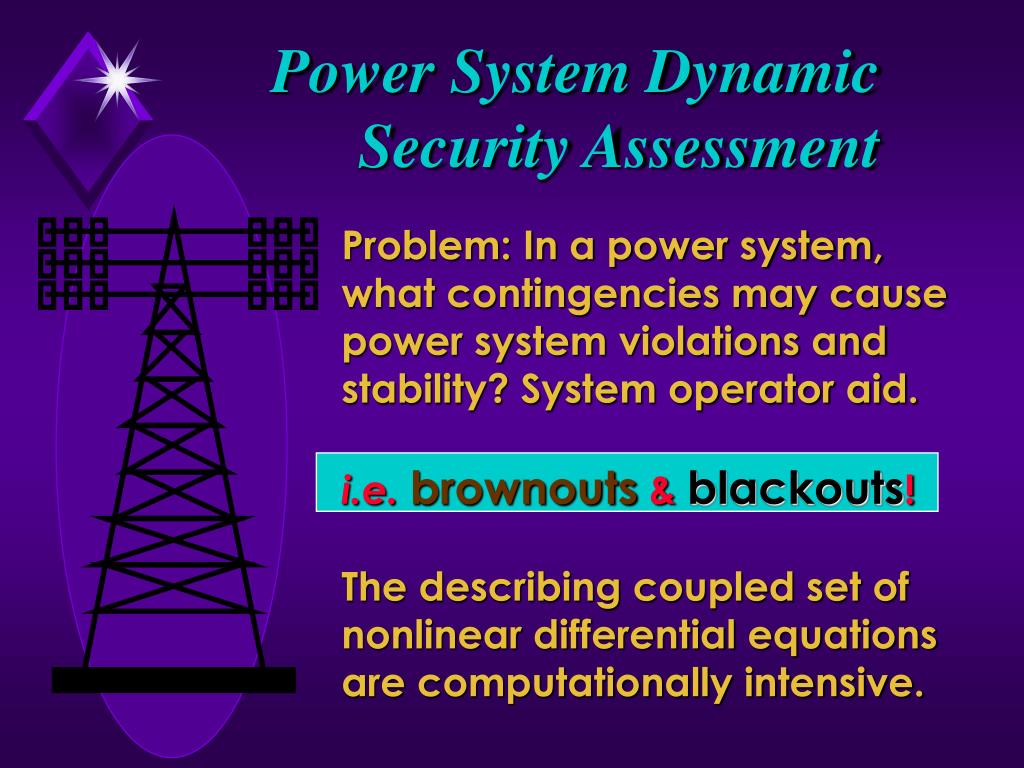 Power System Dynamic Security Assessment

Problem: In a power system, what contingencies may cause power system violations and stability? System operator aid.

i.e. brownouts & blackouts!

The describing coupled set of nonlinear differential equations are computationally intensive.